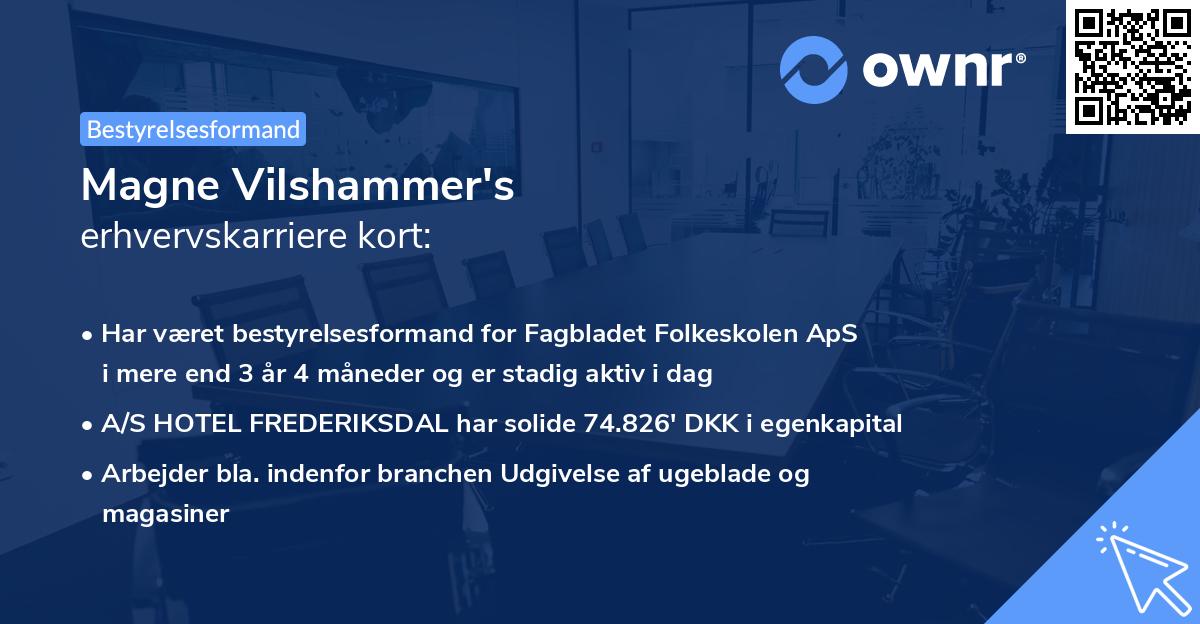 ownr®

Bestyrelsesformand

Magne Vilshammer's
erhvervskarriere kort:

• Har været bestyrelsesformand for Fagbladet Folkeskolen ApS i mere end 3 år 4 måneder og er stadig aktiv i dag

• A/S HOTEL FREDERIKSDAL har solide 74.826' DKK i egenkapital

• Arbejder bla. indenfor branchen Udgivelse af ugeblade og magasiner